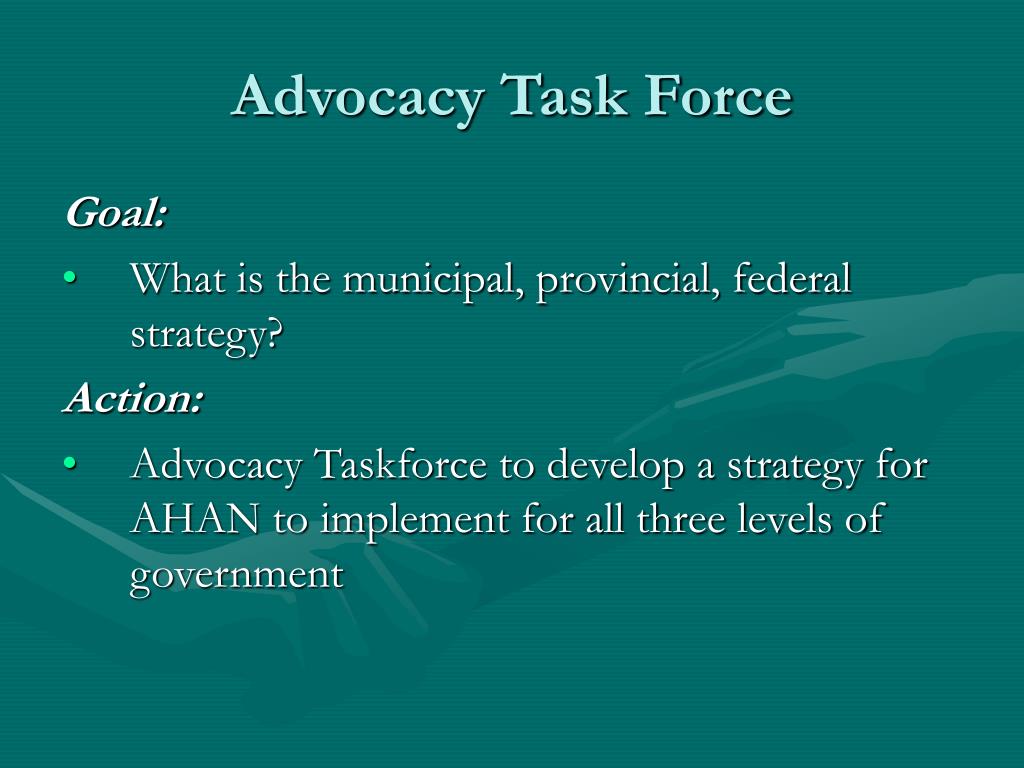 Advocacy Task Force

Goal:

• What is the municipal, provincial, federal strategy?

Action:

• Advocacy Taskforce to develop a strategy for AHAN to implement for all three levels of government